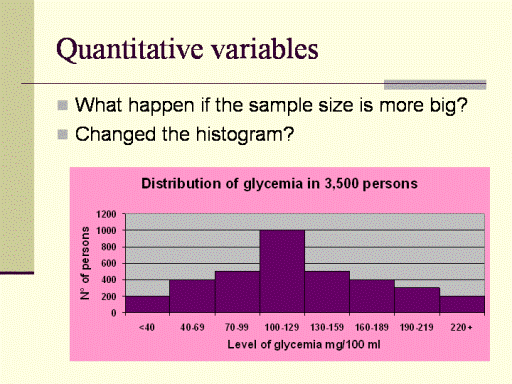 Quantitative variables

What happen if the sample size is more big?

Changed the histogram?

Distribution of glycemia in 3,500 persons

N° of persons

1200
1000
800
600
400
200
0

<40 40-69 70-99 100-129 130-159 160-189 190-219 220+

Level of glycemia mg/100 ml